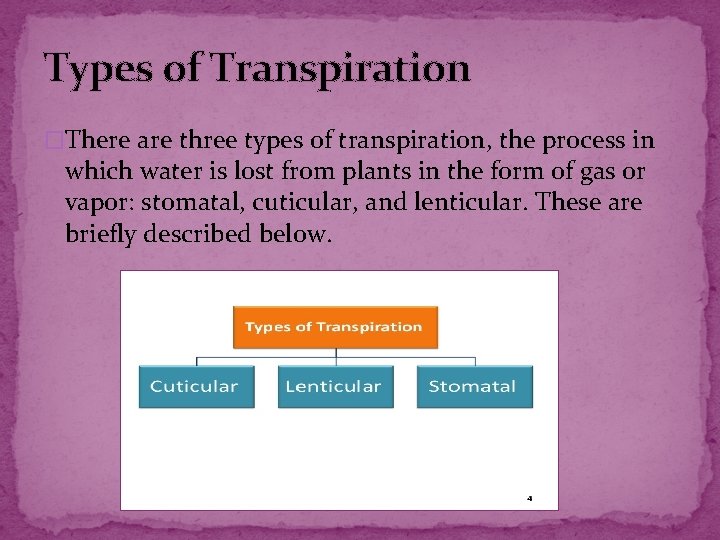 Types of Transpiration

There are three types of transpiration, the process in which water is lost from plants in the form of gas or vapor: stomatal, cuticular, and lenticular. These are briefly described below.

Types of Transpiration

Cuticular

Lenticular

Stomatal

4